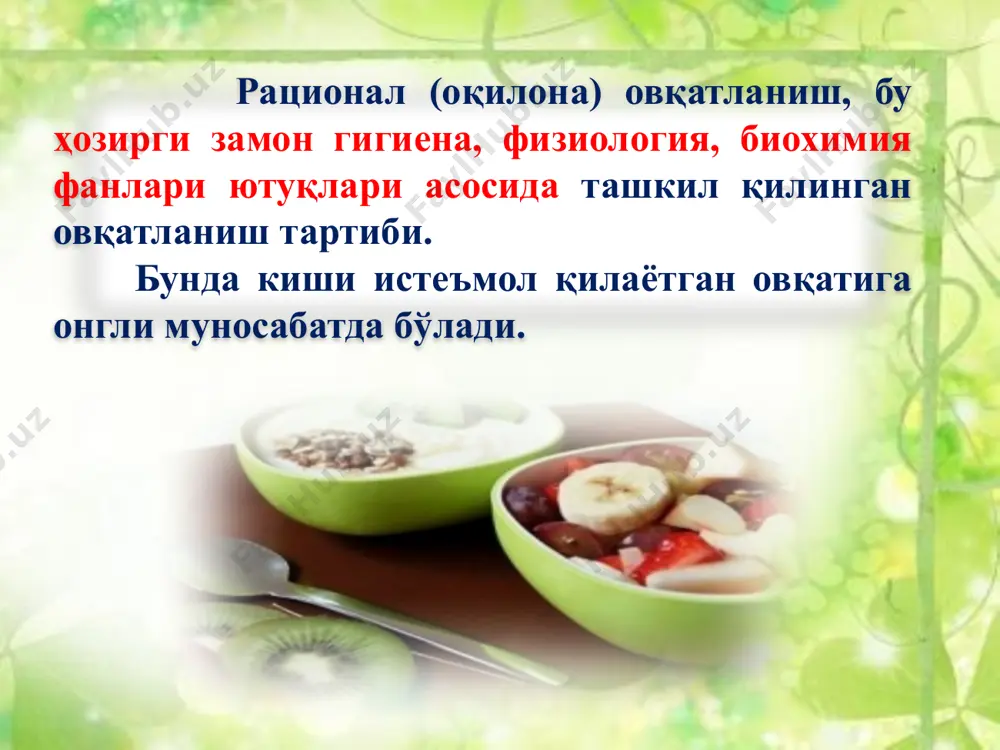 Рационал (оқилона) овқатланиш, бу ҳозирги замон гигиена, физиология, биохимия фанлари ютуқлари асосида ташкил қилинган овқатланиш тартиби.

Бунда киши истеъмол қилаётган овқатига онгли муносабатда бўлади.

Fayllar.uz